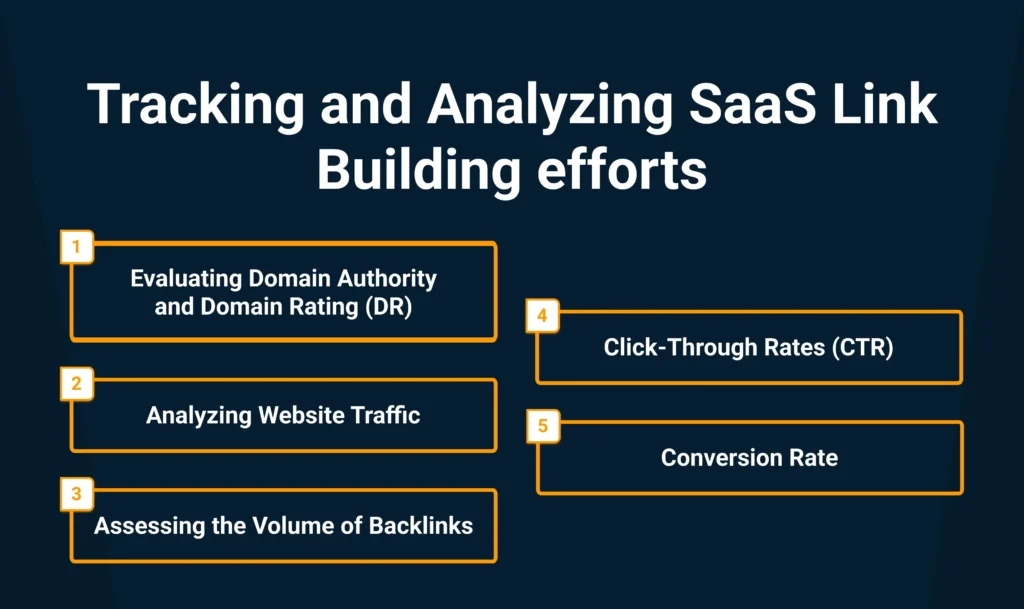 Tracking and Analyzing SaaS Link Building efforts

1
Evaluating Domain Authority and Domain Rating (DR)

2
Analyzing Website Traffic

3
Assessing the Volume of Backlinks

4
Click-Through Rates (CTR)

5
Conversion Rate